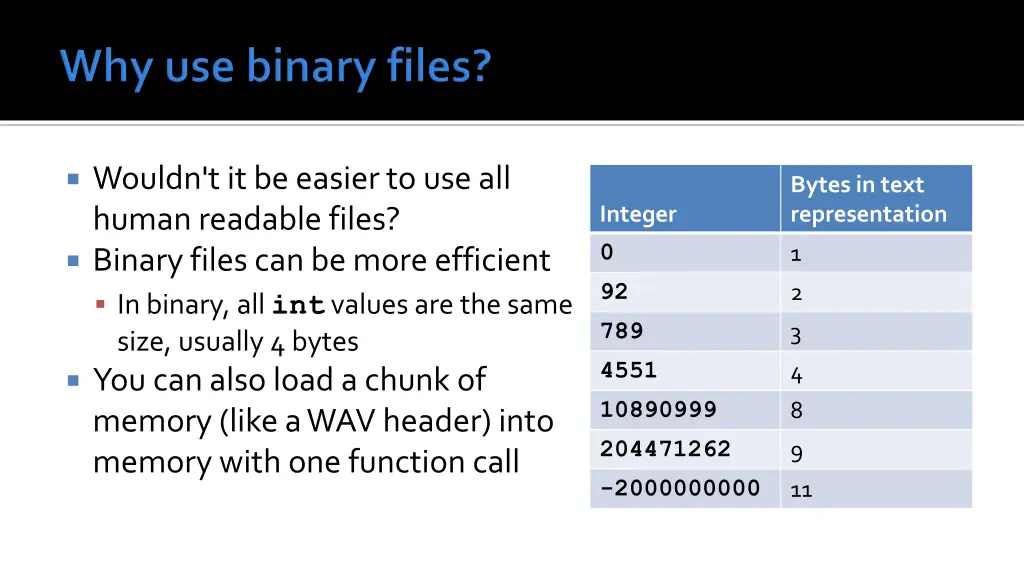 Why use binary files?

Wouldn't it be easier to use all human readable files?
Binary files can be more efficient
In binary, all int values are the same size, usually 4 bytes
You can also load a chunk of memory (like a WAV header) into memory with one function call

| Integer | Bytes in text representation |
|---|---|
| 0 | 1 |
| 92 | 2 |
| 789 | 3 |
| 4551 | 4 |
| 10890999 | 8 |
| 204471262 | 9 |
| -2000000000 | 11 |